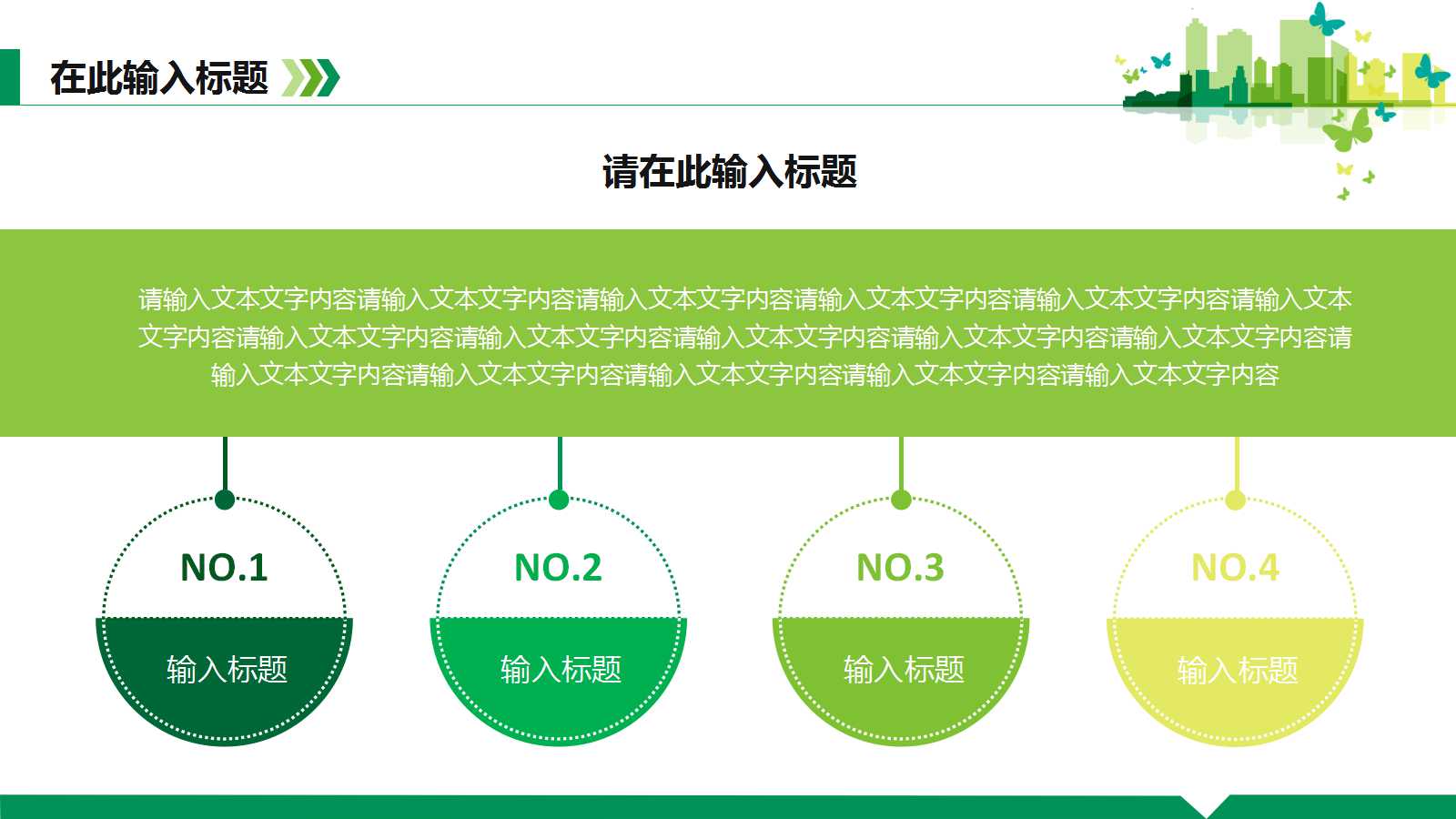 在此输入标题

请在此输入标题

请输入文本文字内容请输入文本文字内容请输入文本文字内容请输入文本文字内容请输入文本文字内容请输入文本文字内容请输入文本文字内容请输入文本文字内容请输入文本文字内容请输入文本文字内容请输入文本文字内容请输入文本文字内容请输入文本文字内容请输入文本文字内容请输入文本文字内容请输入文本文字内容

NO.1

输入标题

NO.2

输入标题

NO.3

输入标题

NO.4

输入标题